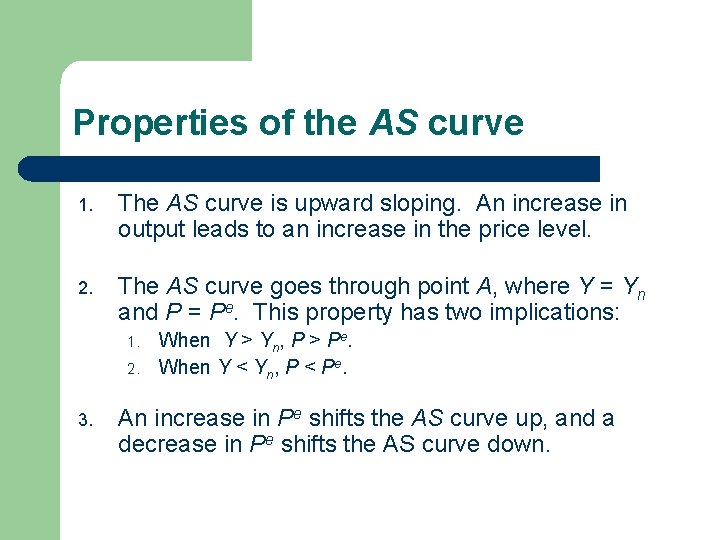 Properties of the AS curve

1. The AS curve is upward sloping. An increase in output leads to an increase in the price level.

2. The AS curve goes through point A, where $Y = Y_n$ and $P = P^e$. This property has two implications:
   1. When $Y > Y_n$, $P > P^e$.
   2. When $Y < Y_n$, $P < P^e$.

3. An increase in $P^e$ shifts the AS curve up, and a decrease in $P^e$ shifts the AS curve down.